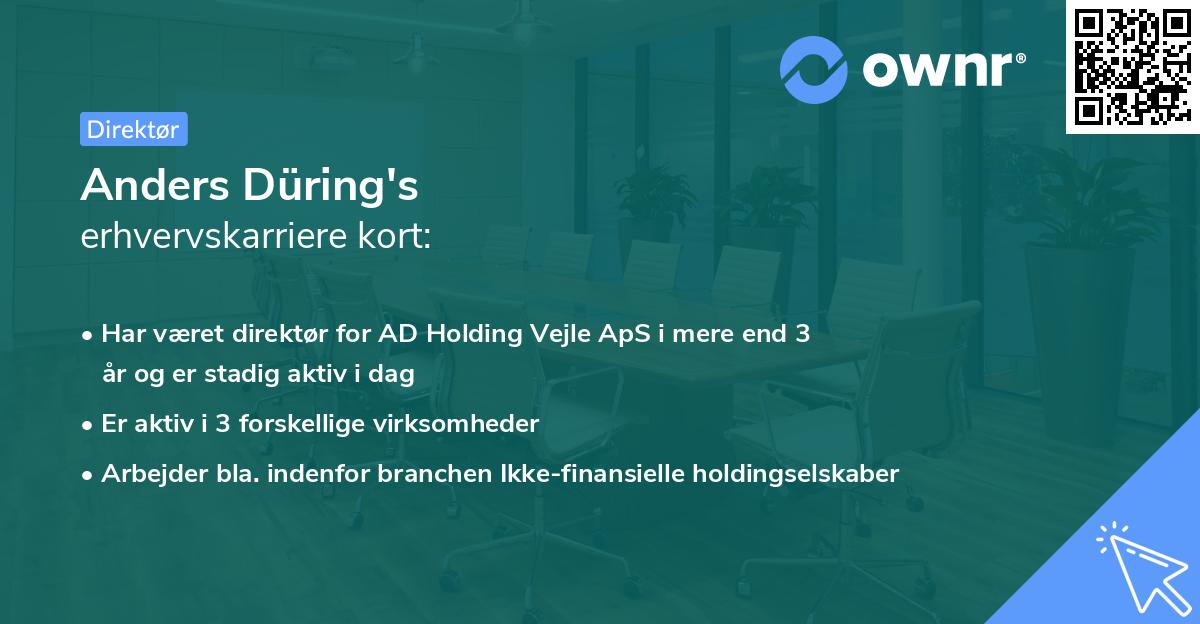 ownr®

Direktør

Anders Düring's
erhvervskarriere kort:

• Har været direktør for AD Holding Vejle ApS i mere end 3 år og er stadig aktiv i dag
• Er aktiv i 3 forskellige virksomheder
• Arbejder bla. indenfor branchen Ikke-finansielle holdingselskaber